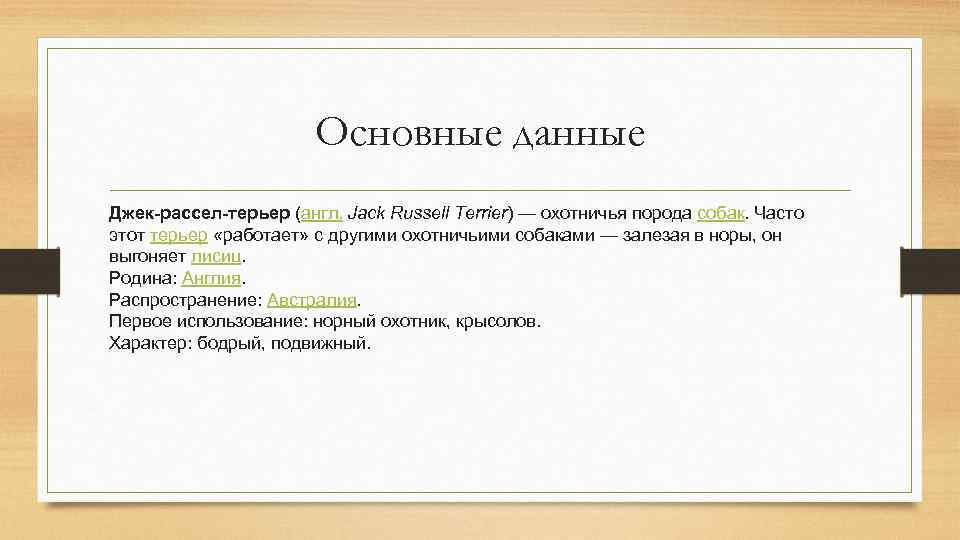 Основные данные

Джек-рассел-терьер (англ. Jack Russell Terrier) — охотничья порода собак. Часто этот терьер «работает» с другими охотничьими собаками — залезая в норы, он выгоняет лисиц.
Родина: Англия.
Распространение: Австралия.
Первое использование: норный охотник, крысолов.
Характер: бодрый, подвижный.